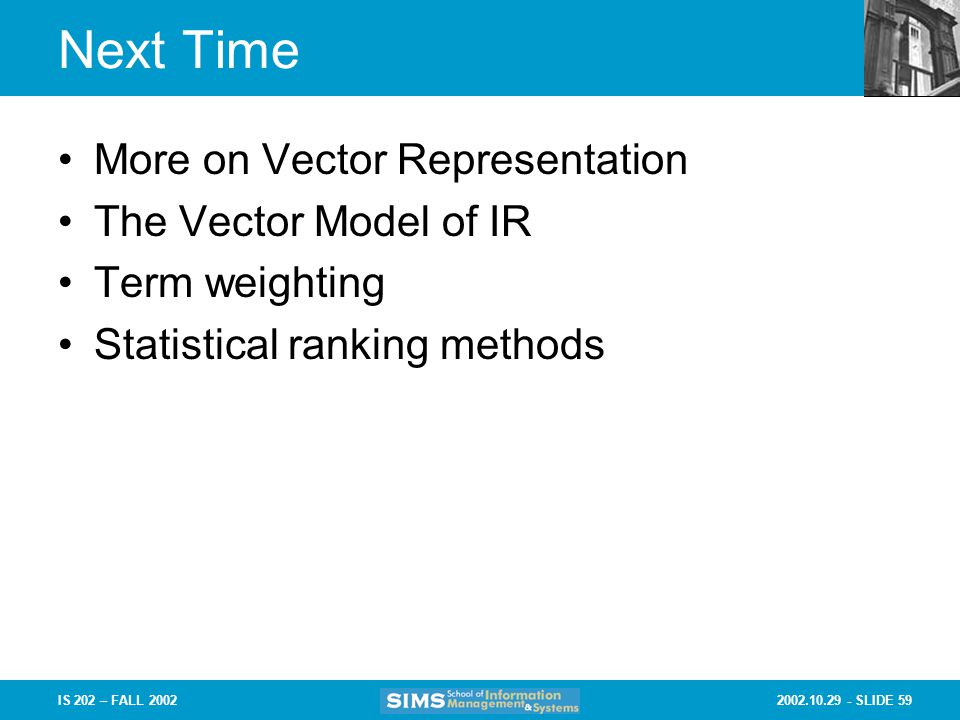 Next Time

• More on Vector Representation
• The Vector Model of IR
• Term weighting
• Statistical ranking methods

IS 202 – FALL 2002

SIMS School of Information Management & Systems

2002.10.29 - SLIDE 59